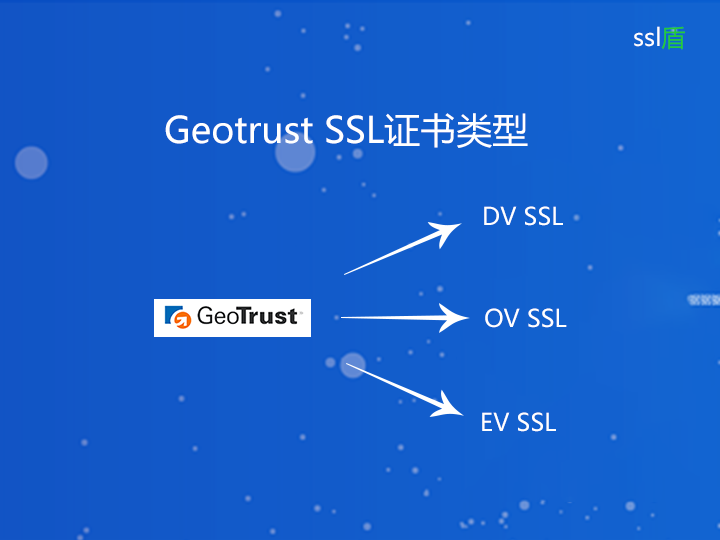 ssl盾

Geotrust SSL证书类型

GeoTrust

DV SSL

OV SSL

EV SSL